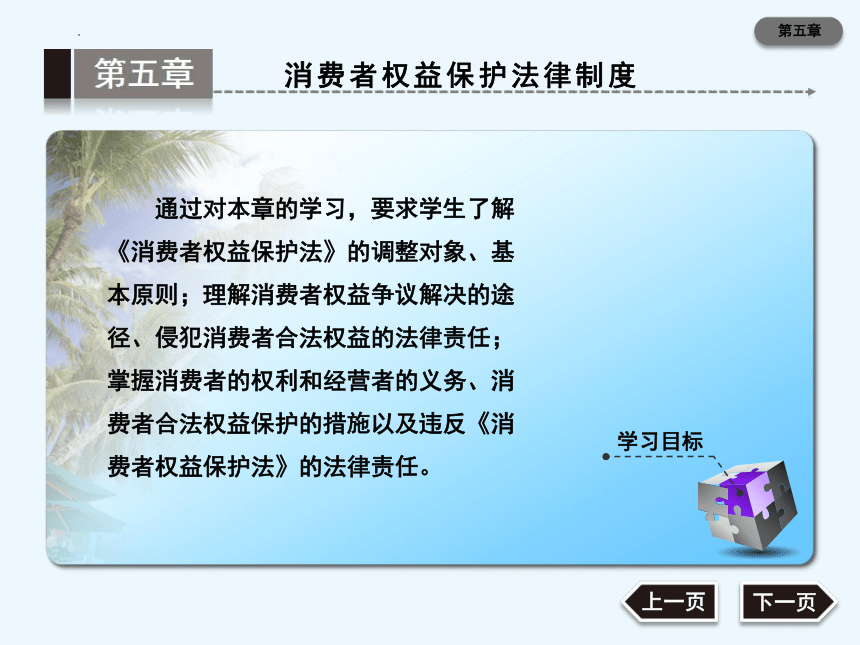 第五章

第五章　消费者权益保护法律制度

通过对本章的学习，要求学生了解《消费者权益保护法》的调整对象、基本原则；理解消费者权益争议解决的途径、侵犯消费者合法权益的法律责任；掌握消费者的权利和经营者的义务、消费者合法权益保护的措施以及违反《消费者权益保护法》的法律责任。

学习目标

上一页　下一页